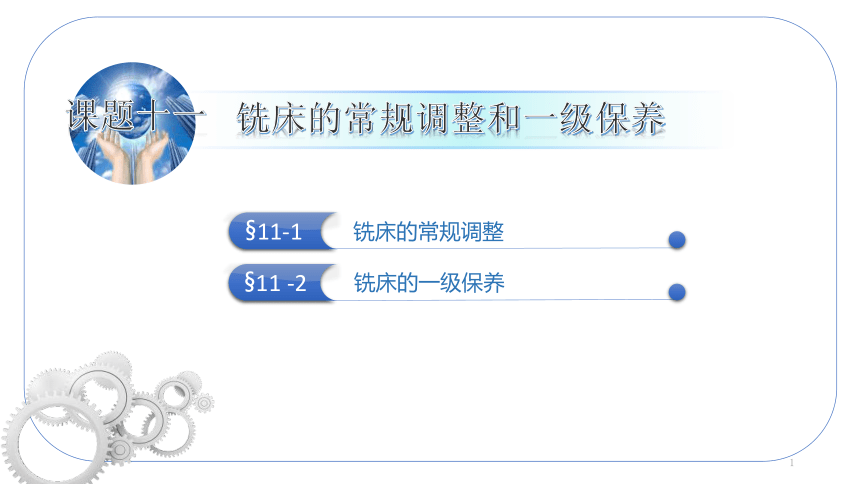 课题十一　铣床的常规调整和一级保养

§11-1　铣床的常规调整

§11 -2　铣床的一级保养

1